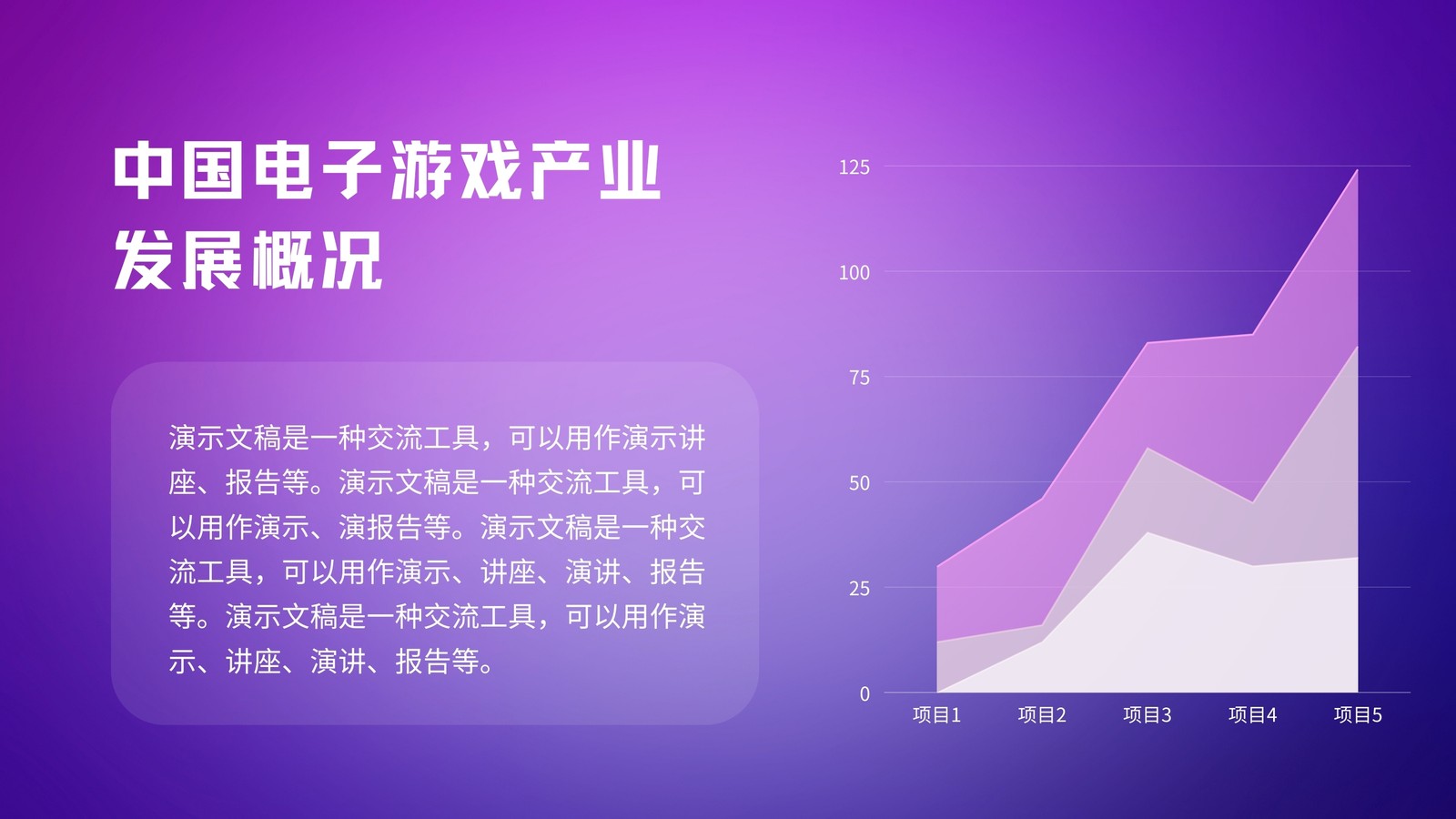 中国电子游戏产业发展概况

演示文稿是一种交流工具，可以用作演示讲座、报告等。演示文稿是一种交流工具，可以用作演示、演报告等。演示文稿是一种交流工具，可以用作演示、讲座、演讲、报告等。演示文稿是一种交流工具，可以用作演示、讲座、演讲、报告等。

125
100
75
50
25
0
项目1
项目2
项目3
项目4
项目5